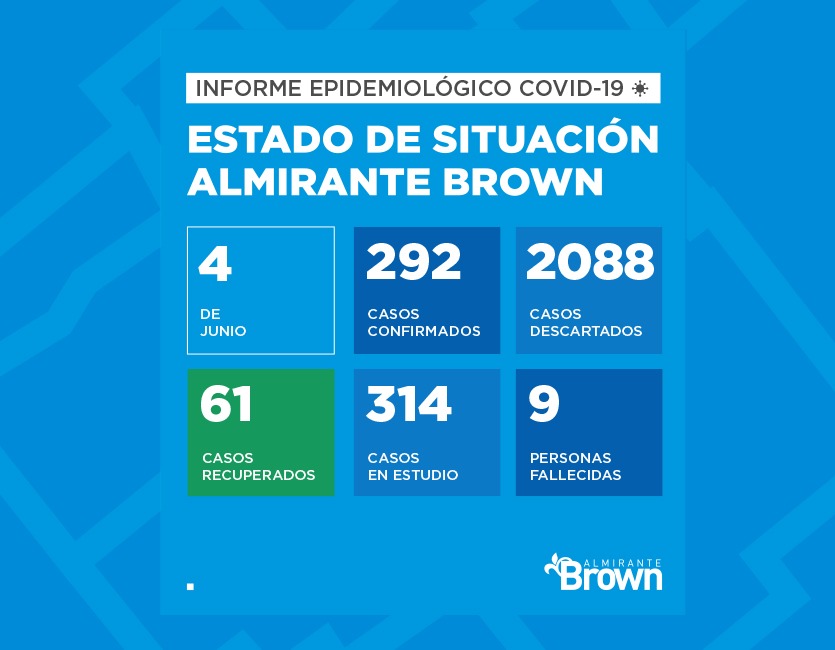 INFORME EPIDEMIOLÓGICO COVID-19

ESTADO DE SITUACIÓN ALMIRANTE BROWN

4
DE JUNIO

292
CASOS CONFIRMADOS

2088
CASOS DESCARTADOS

61
CASOS RECUPERADOS

314
CASOS EN ESTUDIO

9
PERSONAS FALLECIDAS

ALMIRANTE Brown